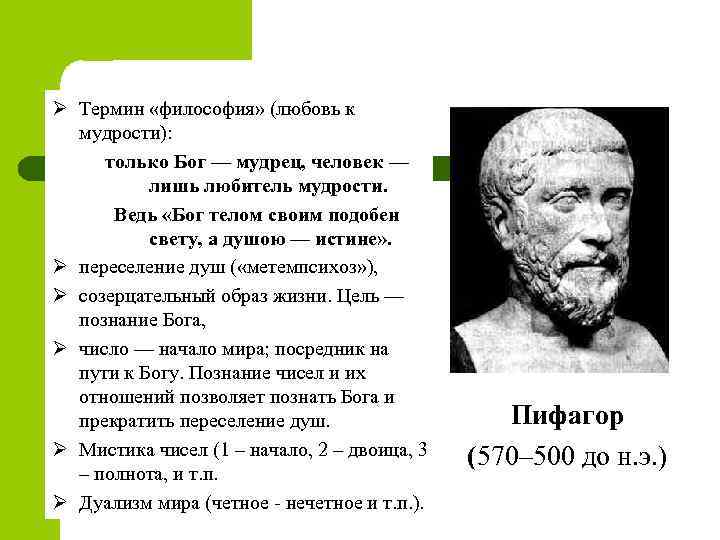 ➢ Термин «философия» (любовь к мудрости):

только Бог — мудрец, человек — лишь любитель мудрости.

Ведь «Бог телом своим подобен свету, а душою — истине».

➢ переселение душ («метемпсихоз»),

➢ созерцательный образ жизни. Цель — познание Бога,

➢ число — начало мира; посредник на пути к Богу. Познание чисел и их отношений позволяет познать Бога и прекратить переселение душ.

➢ Мистика чисел (1 – начало, 2 – двоица, 3 – полнота, и т.п.

➢ Дуализм мира (четное - нечетное и т.п.).

Пифагор

(570–500 до н.э.)